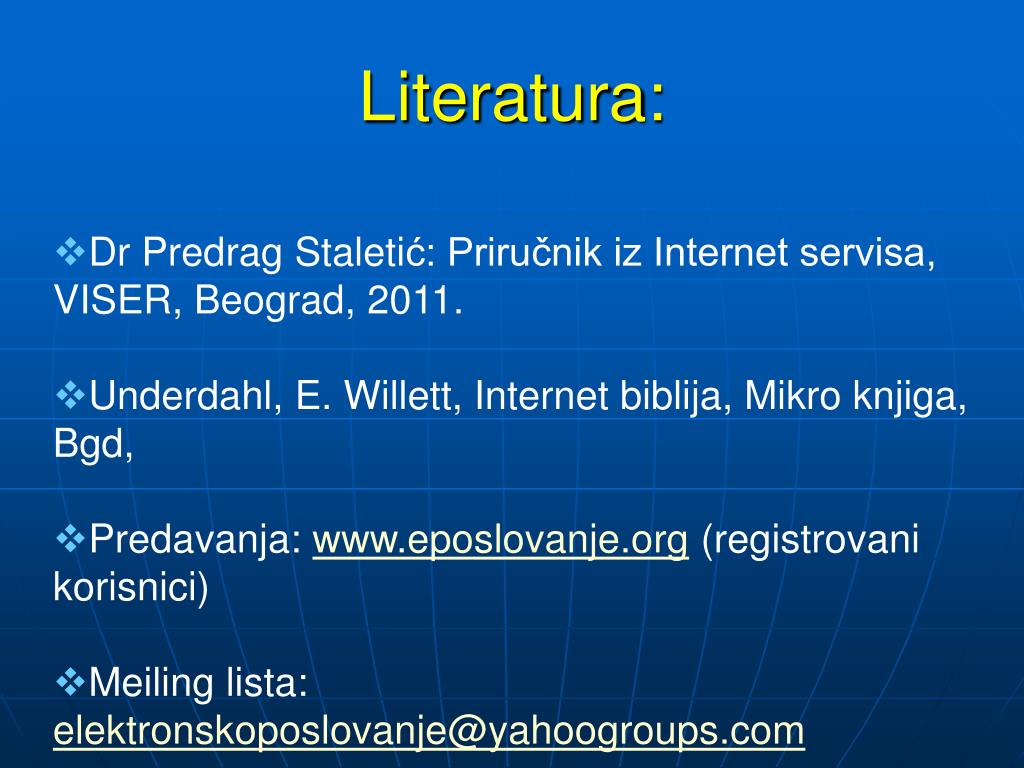 Literatura:

❖Dr Predrag Staletić: Priručnik iz Internet servisa, VISER, Beograd, 2011.

❖Underdahl, E. Willett, Internet biblija, Mikro knjiga, Bgd,

❖Predavanja: www.eposlovanje.org (registrovani korisnici)

❖Meiling lista: elektronskoposlovanje@yahoogroups.com